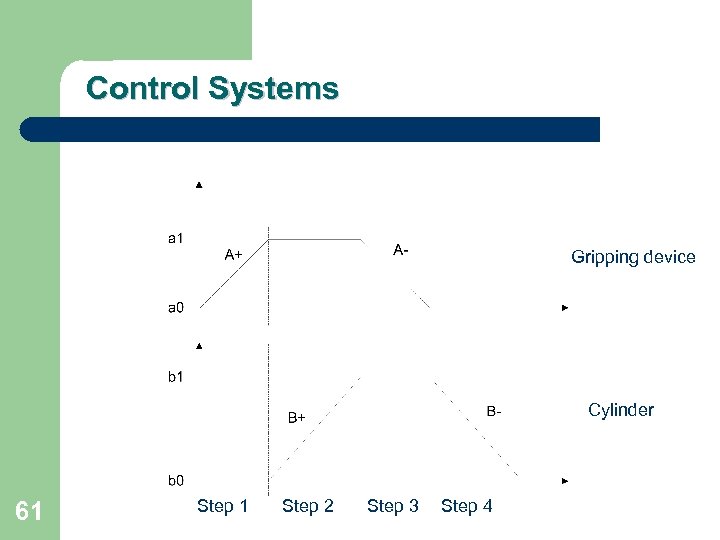 Control Systems

a1

A+

A-

Gripping device

a0

b1

B+

B-

Cylinder

b0

Step 1 Step 2 Step 3 Step 4

61